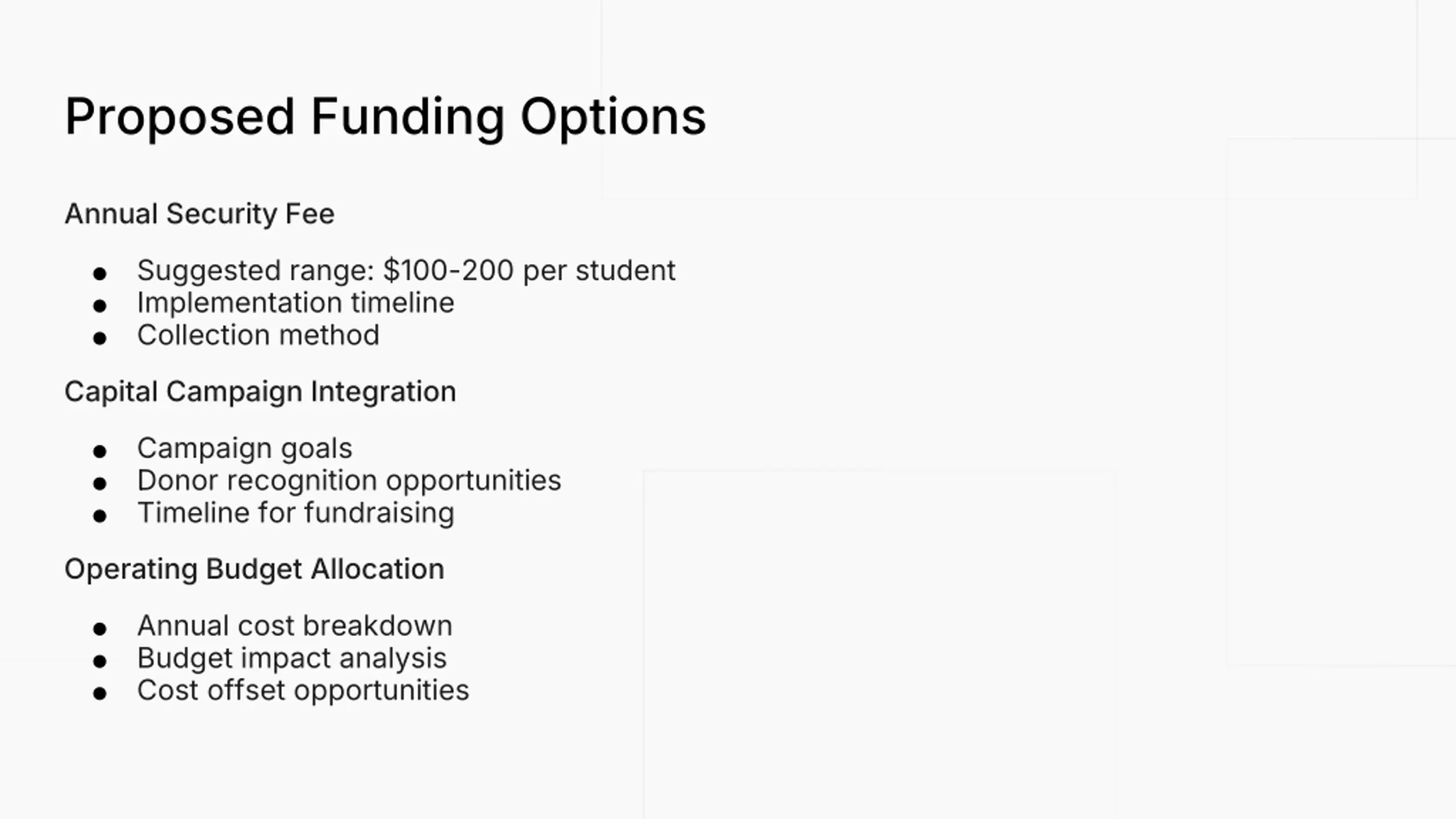 Proposed Funding Options

Annual Security Fee

- Suggested range: \$100-200 per student
- Implementation timeline
- Collection method

Capital Campaign Integration

- Campaign goals
- Donor recognition opportunities
- Timeline for fundraising

Operating Budget Allocation

- Annual cost breakdown
- Budget impact analysis
- Cost offset opportunities